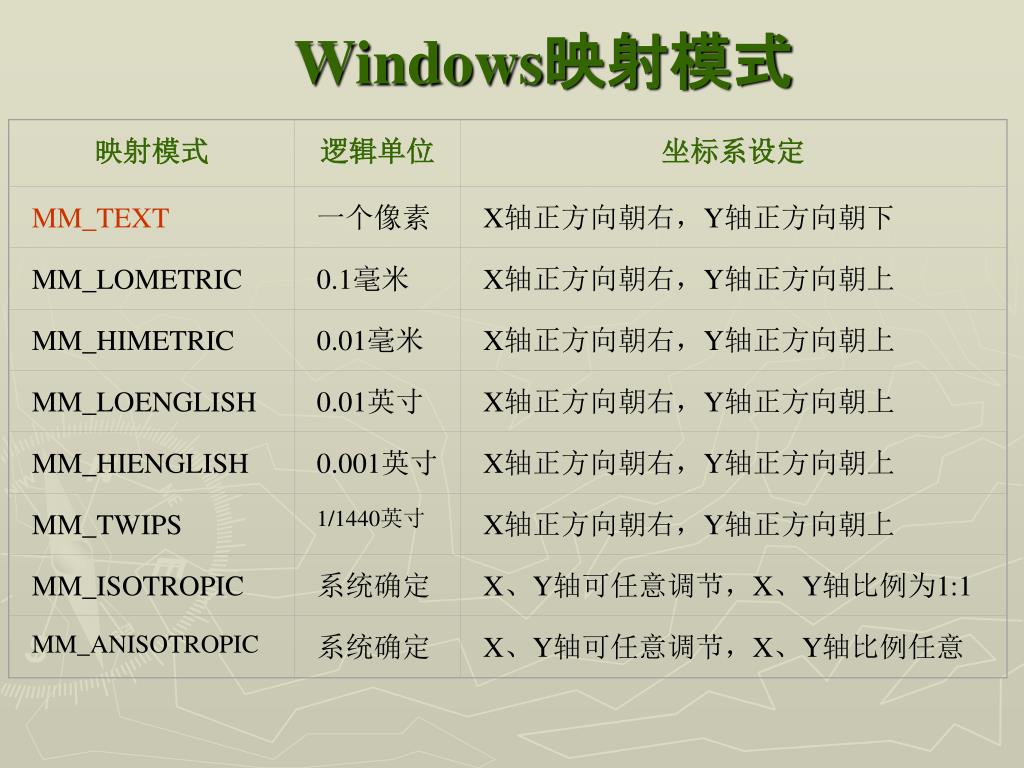 Windows映射模式

| 映射模式 | 逻辑单位 | 坐标系设定 |
|---|---|---|
| MM_TEXT | 一个像素 | X轴正方向朝右，Y轴正方向朝下 |
| MM_LOMETRIC | 0.1毫米 | X轴正方向朝右，Y轴正方向朝上 |
| MM_HIMETRIC | 0.01毫米 | X轴正方向朝右，Y轴正方向朝上 |
| MM_LOENGLISH | 0.01英寸 | X轴正方向朝右，Y轴正方向朝上 |
| MM_HIENGLISH | 0.001英寸 | X轴正方向朝右，Y轴正方向朝上 |
| MM_TWIPS | 1/1440英寸 | X轴正方向朝右，Y轴正方向朝上 |
| MM_ISOTROPIC | 系统确定 | X、Y轴可任意调节，X、Y轴比例为1:1 |
| MM_ANISOTROPIC | 系统确定 | X、Y轴可任意调节，X、Y轴比例任意 |